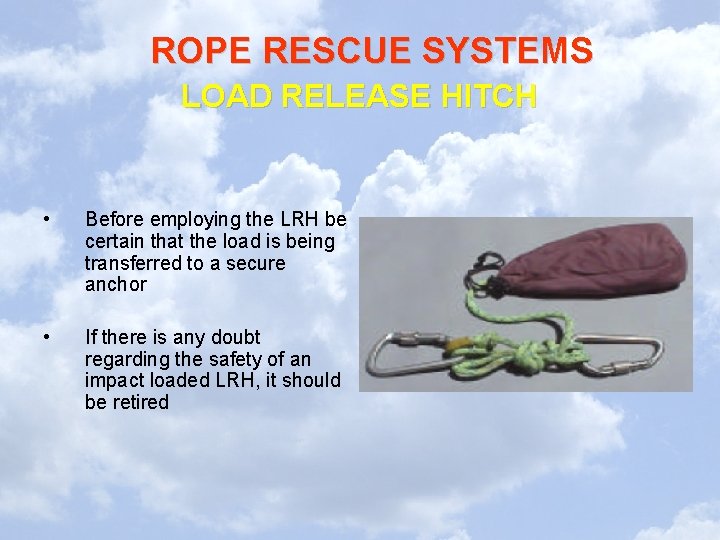 ROPE RESCUE SYSTEMS
LOAD RELEASE HITCH

• Before employing the LRH be certain that the load is being transferred to a secure anchor

• If there is any doubt regarding the safety of an impact loaded LRH, it should be retired